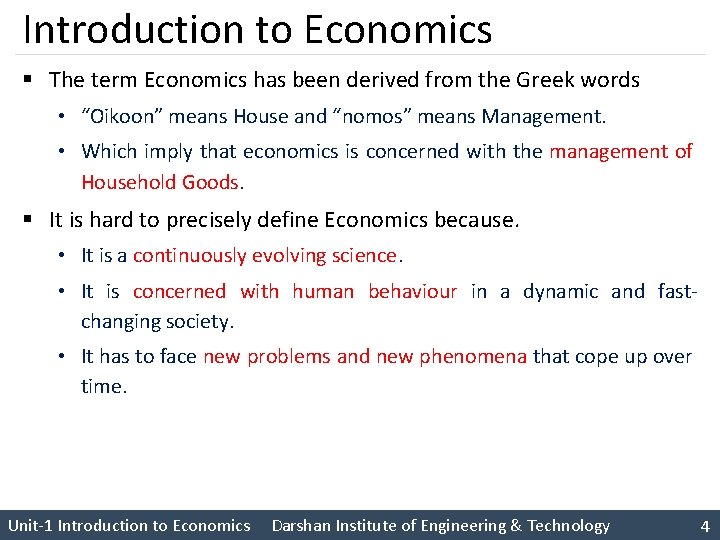 Introduction to Economics

▪ The term Economics has been derived from the Greek words

• "Oikoon" means House and "nomos" means Management.

• Which imply that economics is concerned with the management of Household Goods.

▪ It is hard to precisely define Economics because.

• It is a continuously evolving science.

• It is concerned with human behaviour in a dynamic and fast-changing society.

• It has to face new problems and new phenomena that cope up over time.

Unit-1 Introduction to Economics Darshan Institute of Engineering & Technology 4